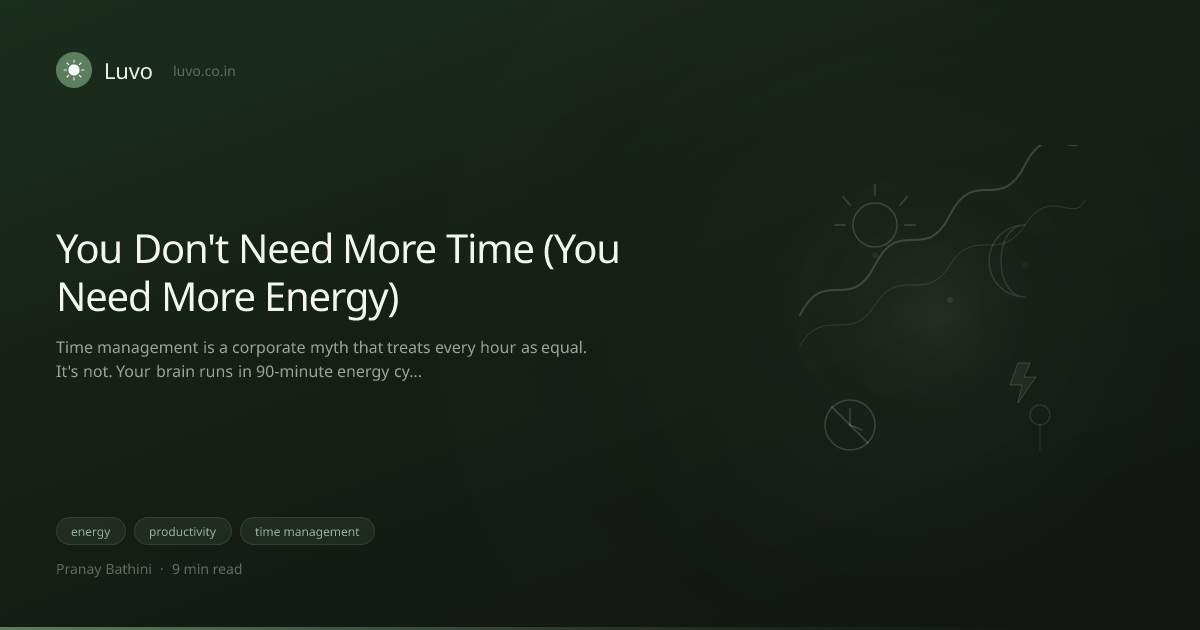 Luvo luvo.co.in

You Don't Need More Time (You Need More Energy)

Time management is a corporate myth that treats every hour as equal. It's not. Your brain runs in 90-minute energy cy...

energy productivity time management

Pranay Bathini · 9 min read